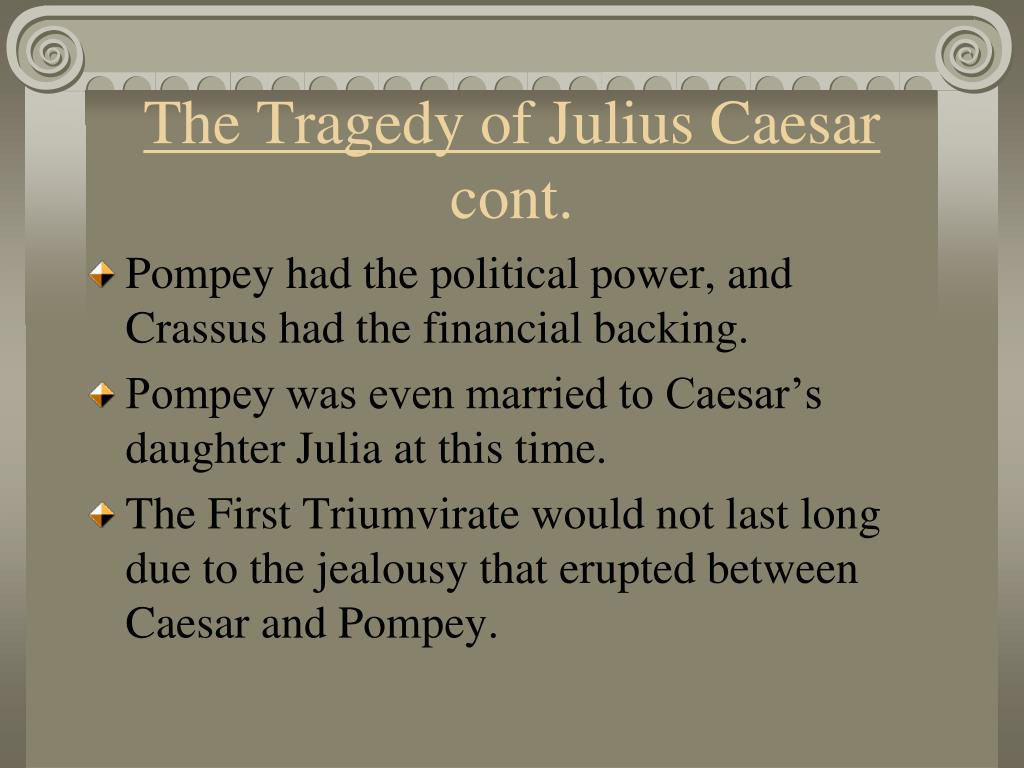 The Tragedy of Julius Caesar cont.

Pompey had the political power, and Crassus had the financial backing.

Pompey was even married to Caesar’s daughter Julia at this time.

The First Triumvirate would not last long due to the jealousy that erupted between Caesar and Pompey.